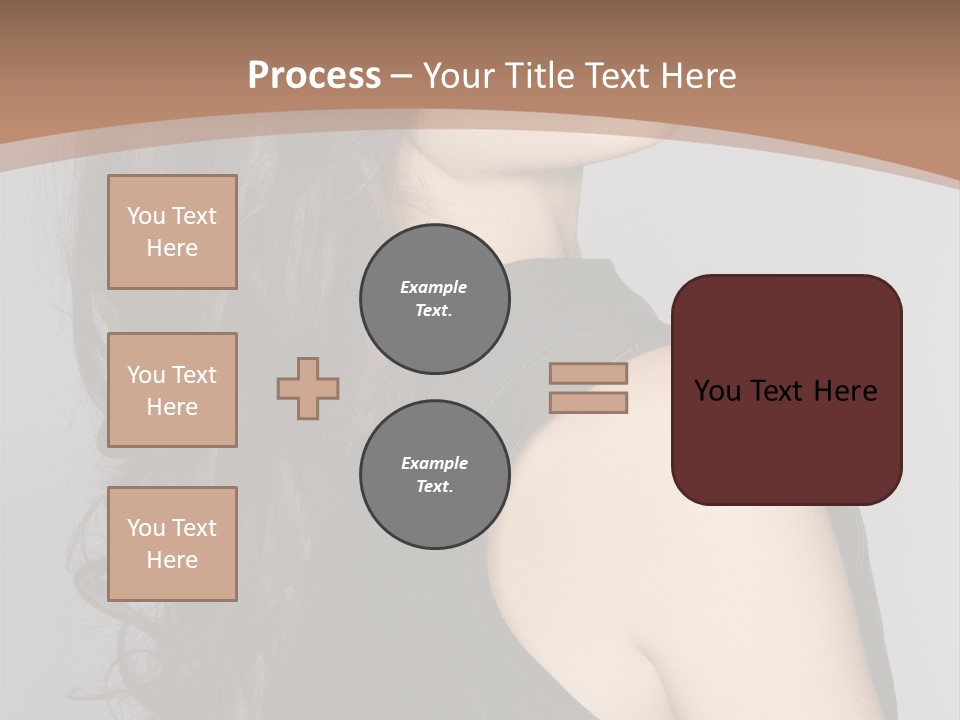 Process – Your Title Text Here

You Text Here

You Text Here

You Text Here

Example Text.

Example Text.

You Text Here